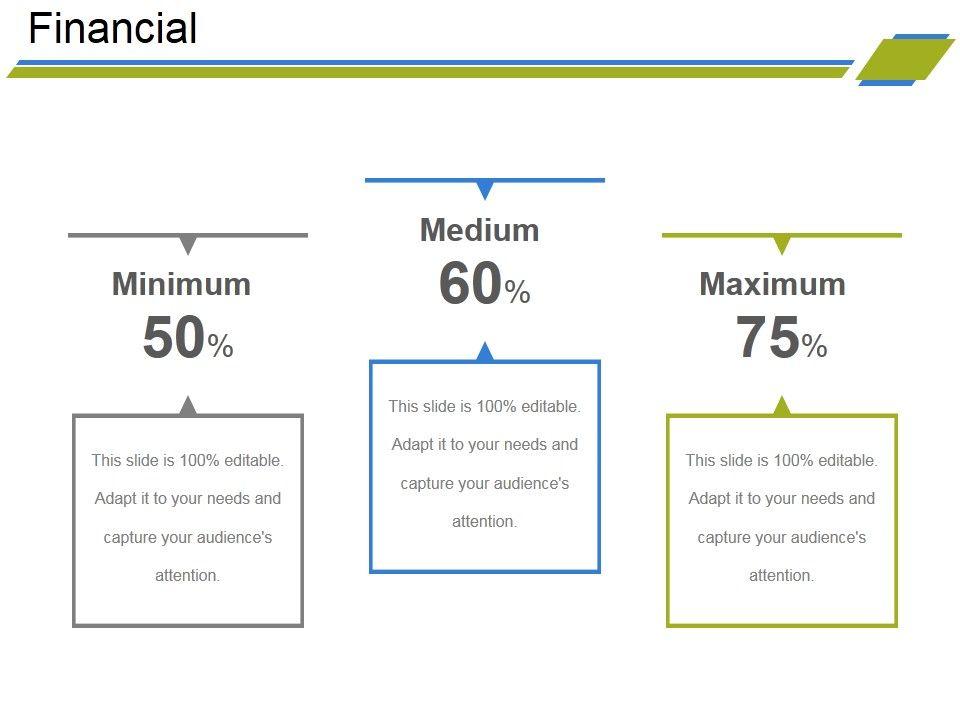 Financial

Minimum
50%

This slide is 100% editable. Adapt it to your needs and capture your audience's attention.

Medium
60%

This slide is 100% editable. Adapt it to your needs and capture your audience's attention.

Maximum
75%

This slide is 100% editable. Adapt it to your needs and capture your audience's attention.